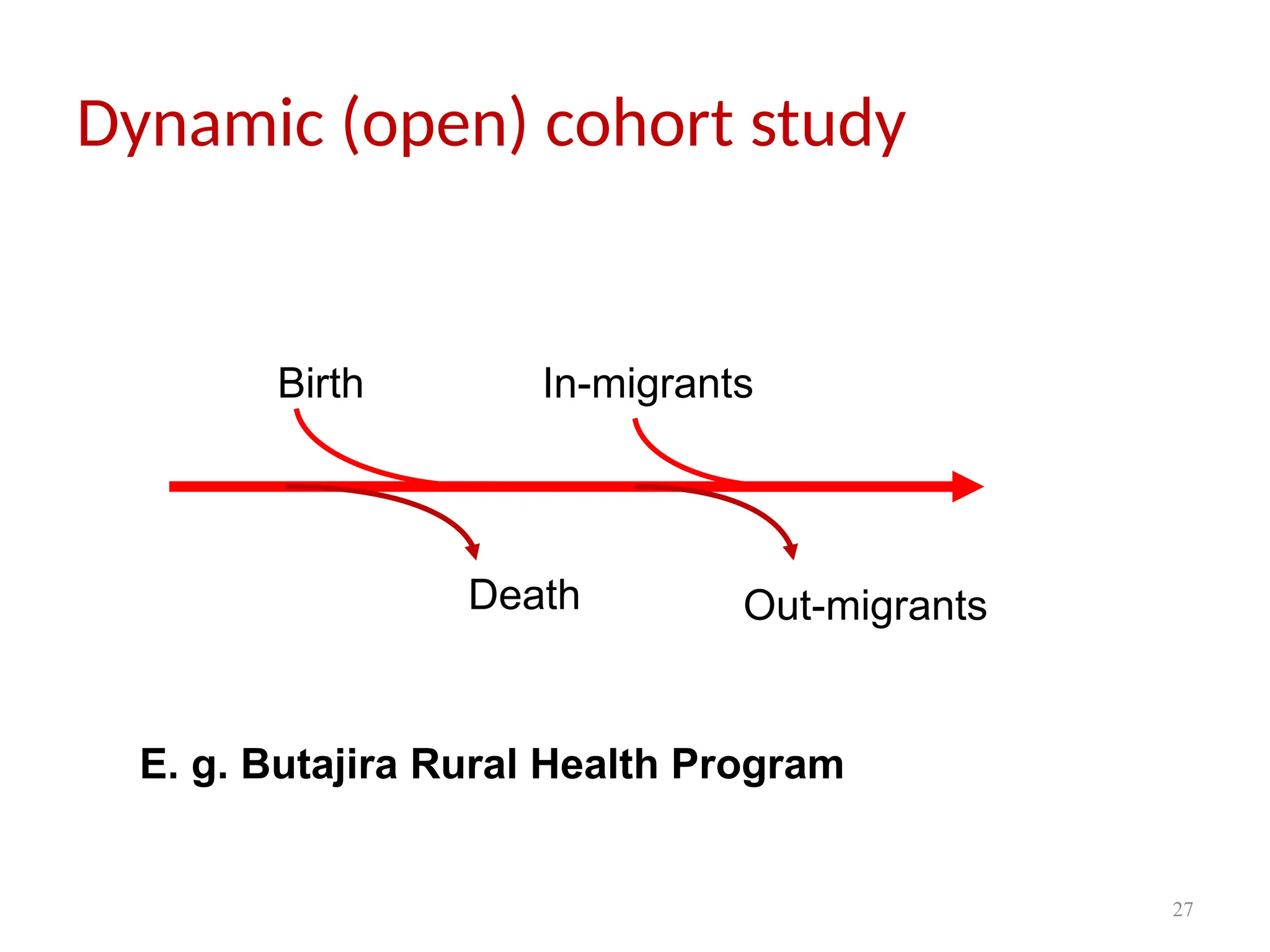 Dynamic (open) cohort study

Birth

In-migrants

Death

Out-migrants

E. g. Butajira Rural Health Program

27